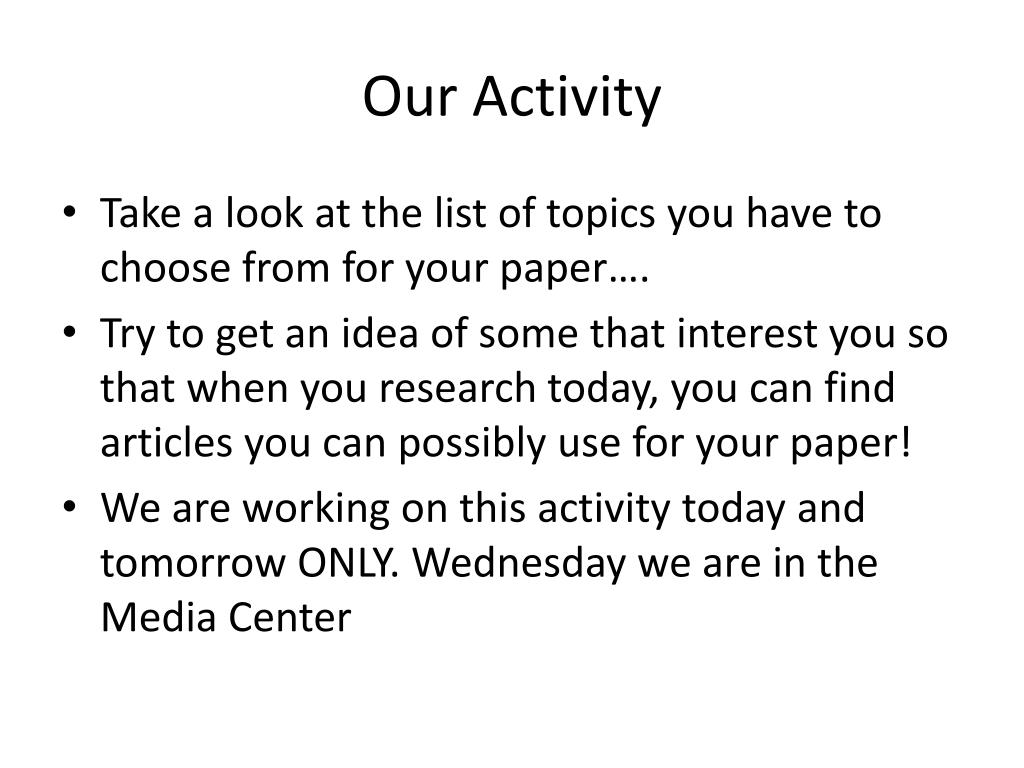 Our Activity

• Take a look at the list of topics you have to choose from for your paper….
• Try to get an idea of some that interest you so that when you research today, you can find articles you can possibly use for your paper!
• We are working on this activity today and tomorrow ONLY. Wednesday we are in the Media Center